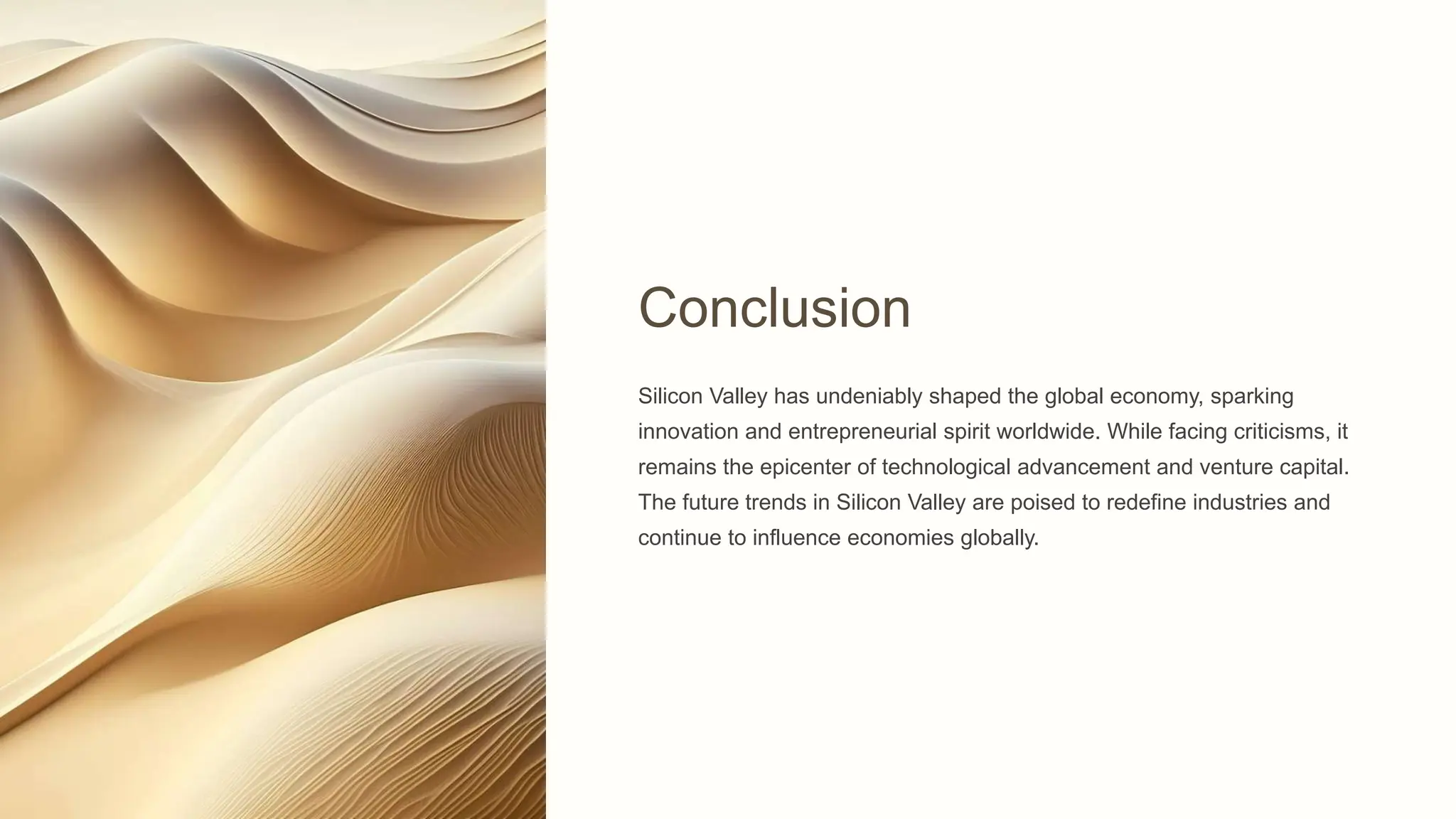 Conclusion

Silicon Valley has undeniably shaped the global economy, sparking innovation and entrepreneurial spirit worldwide. While facing criticisms, it remains the epicenter of technological advancement and venture capital. The future trends in Silicon Valley are poised to redefine industries and continue to influence economies globally.